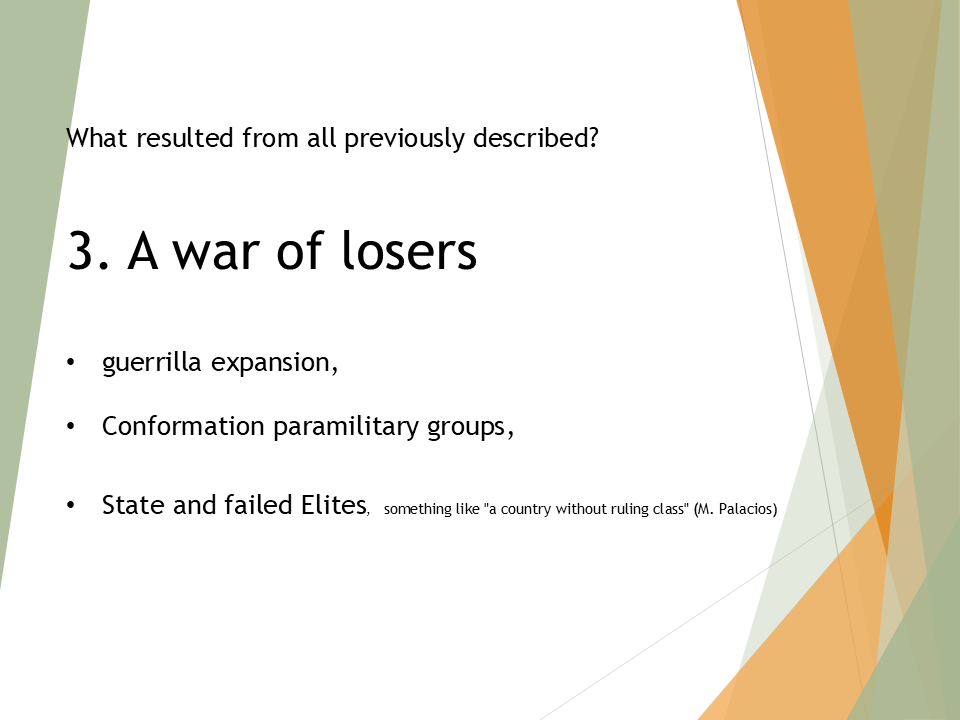 What resulted from all previously described?

3. A war of losers

• guerrilla expansion,

• Conformation paramilitary groups,

• State and failed Elites, something like "a country without ruling class" (M. Palacios)